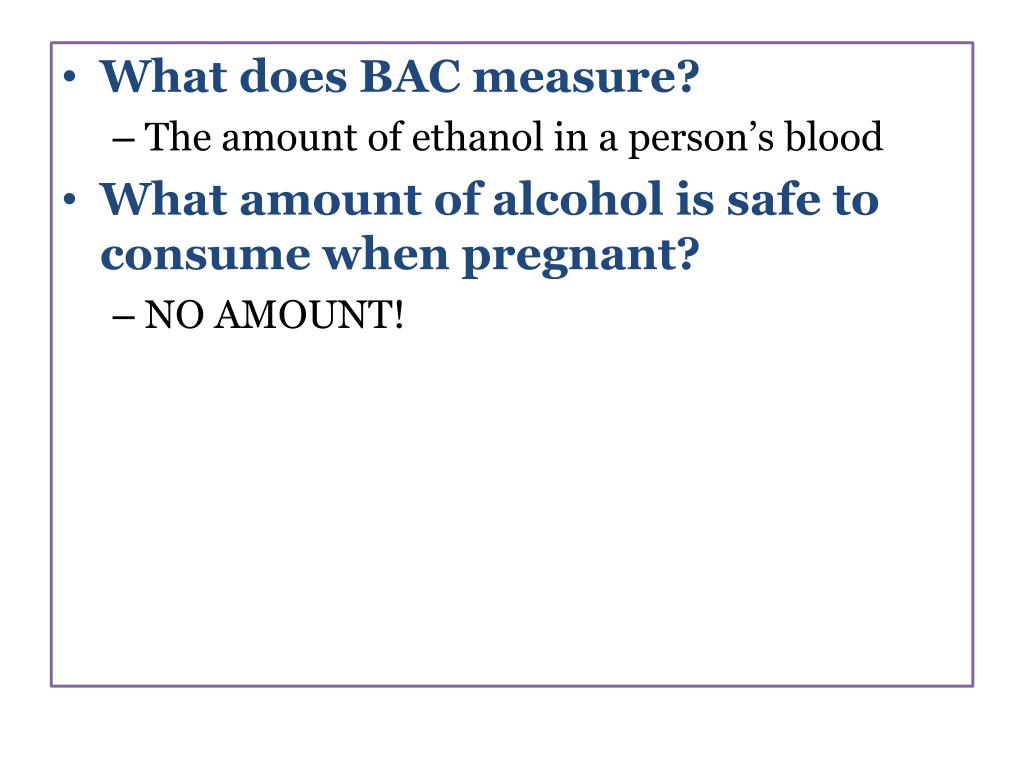 • What does BAC measure?
– The amount of ethanol in a person’s blood
• What amount of alcohol is safe to consume when pregnant?
– NO AMOUNT!